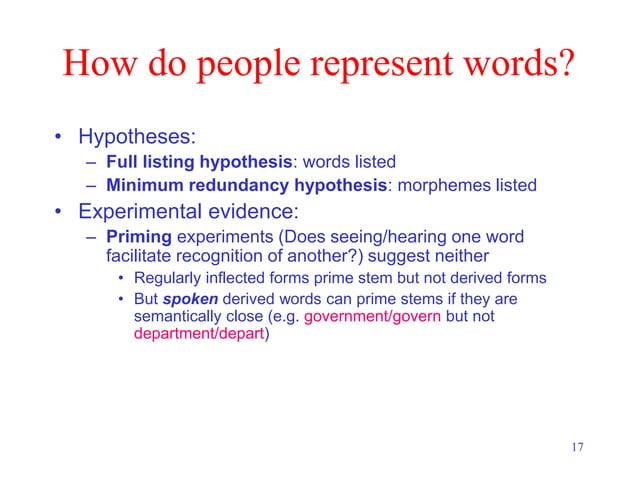 How do people represent words?

• Hypotheses:
– Full listing hypothesis: words listed
– Minimum redundancy hypothesis: morphemes listed

• Experimental evidence:
– Priming experiments (Does seeing/hearing one word facilitate recognition of another?) suggest neither
• Regularly inflected forms prime stem but not derived forms
• But spoken derived words can prime stems if they are semantically close (e.g. government/govern but not department/depart)

17